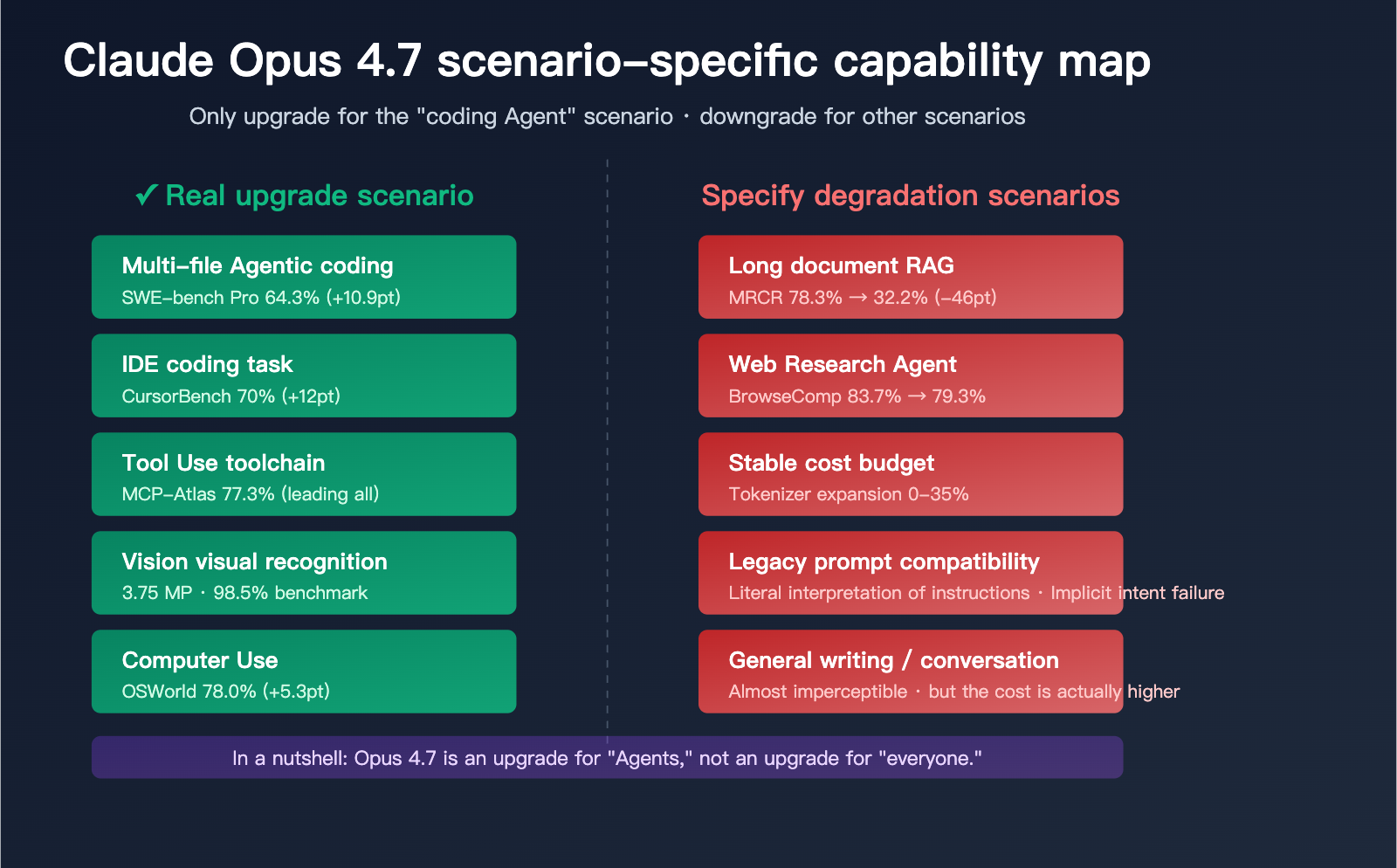 Claude Opus 4.7 scenario-specific capability map

Only upgrade for the "coding Agent" scenario · downgrade for other scenarios

✓ Real upgrade scenario

Multi-file Agentic coding
SWE-bench Pro 64.3% (+10.9pt)

IDE coding task
CursorBench 70% (+12pt)

Tool Use toolchain
MCP-Atlas 77.3% (leading all)

Vision visual recognition
3.75 MP · 98.5% benchmark

Computer Use
OSWorld 78.0% (+5.3pt)

Specify degradation scenarios

Long document RAG
MRCR 78.3% → 32.2% (-46pt)

Web Research Agent
BrowseComp 83.7% → 79.3%

Stable cost budget
Tokenizer expansion 0-35%

Legacy prompt compatibility
Literal interpretation of instructions · Implicit intent failure

General writing / conversation
Almost imperceptible · but the cost is actually higher

In a nutshell: Opus 4.7 is an upgrade for "Agents," not an upgrade for "everyone."